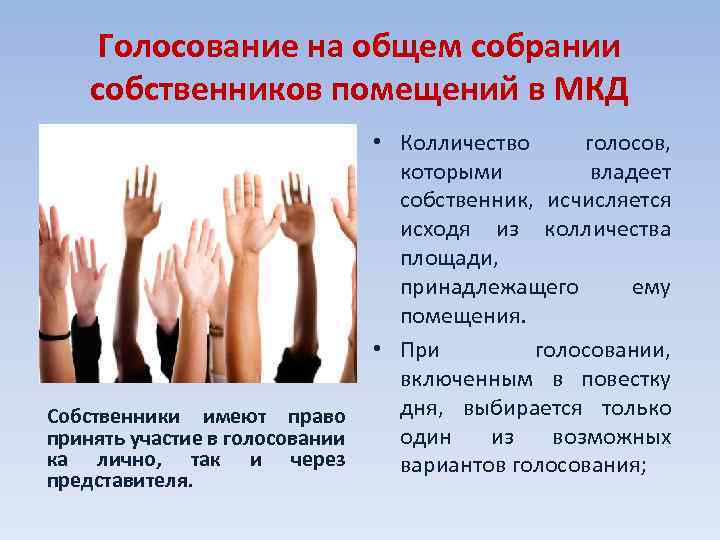 Голосование на общем собрании собственников помещений в МКД

Собственники имеют право принять участие в голосовании ка лично, так и через представителя.

• Колличество голосов, которыми владеет собственник, исчисляется исходя из колличества площади, принадлежащего ему помещения.

• При голосовании, включенным в повестку дня, выбирается только один из возможных вариантов голосования;